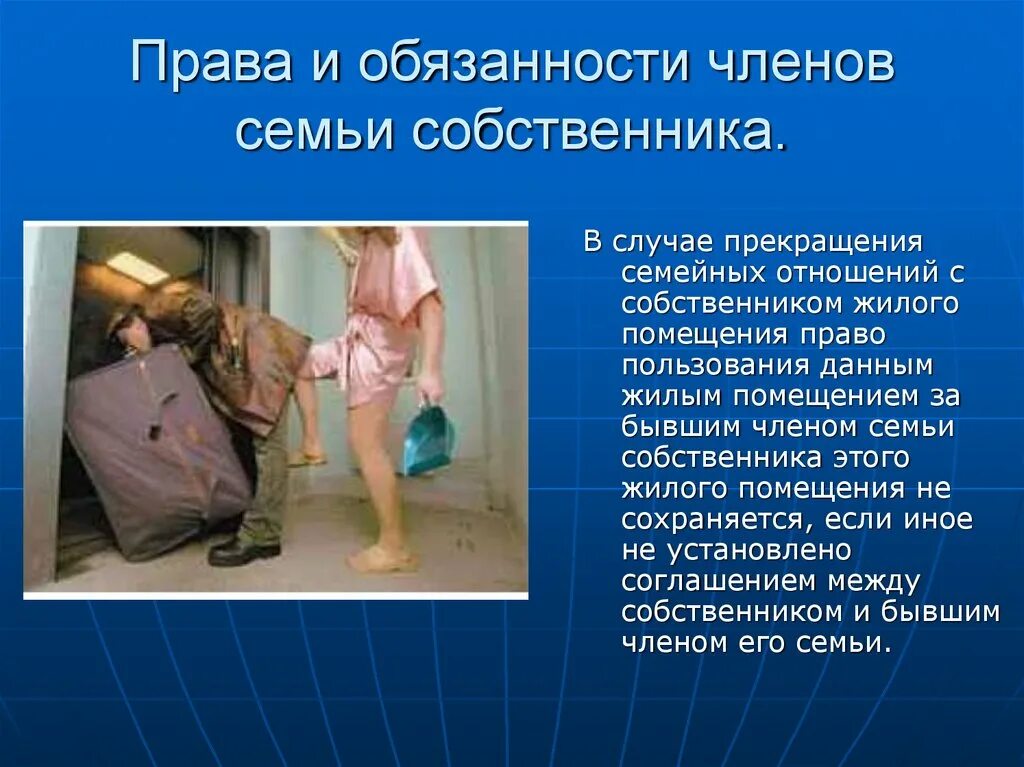 Права и обязанности членов семьи собственника.

В случае прекращения семейных отношений с собственником жилого помещения право пользования данным жилым помещением за бывшим членом семьи собственника этого жилого помещения не сохраняется, если иное не установлено соглашением между собственником и бывшим членом его семьи.